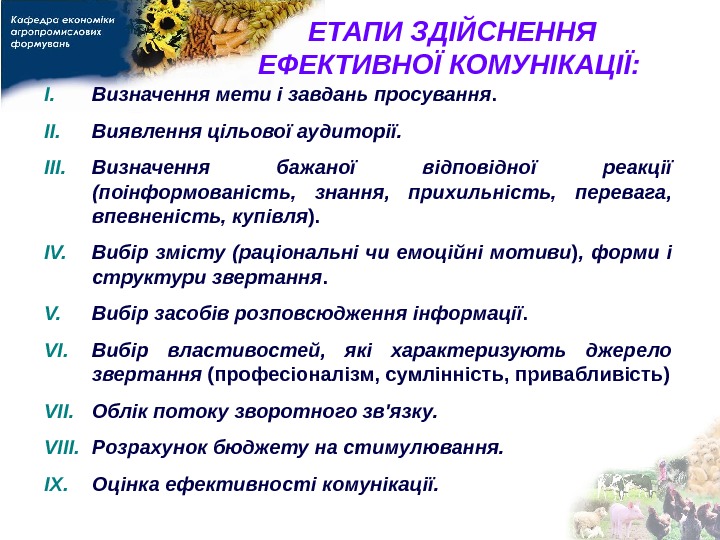 Кафедра економіки агропромислових формувань

ЕТАПИ ЗДІЙСНЕННЯ ЕФЕКТИВНОЇ КОМУНІКАЦІЇ:

I. Визначення мети і завдань просування.

II. Виявлення цільової аудиторії.

III. Визначення бажаної відповідної реакції (поінформованість, знання, прихильність, перевага, впевненість, купівля).

IV. Вибір змісту (раціональні чи емоційні мотиви), форми і структури звертання.

V. Вибір засобів розповсюдження інформації.

VI. Вибір властивостей, які характеризують джерело звертання (професіоналізм, сумлінність, привабливість)

VII. Облік потоку зворотного зв'язку.

VIII. Розрахунок бюджету на стимулювання.

IX. Оцінка ефективності комунікації.